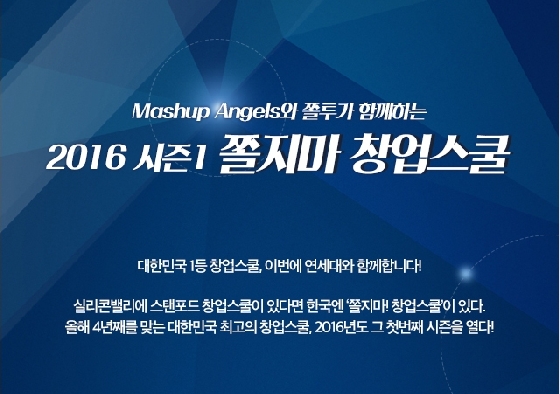 Mashup Angels와 쫄투가 함께하는

2016 시즌1 쫄지마 창업스쿨

대한민국 1등 창업스쿨, 이번에 연세대와 함께합니다!

실리콘밸리에 스탠포드 창업스쿨이 있다면 한국엔 '쫄지마! 창업스쿨'이 있다.
올해 4년째를 맞는 대한민국 최고의 창업스쿨, 2016년도 그 첫번째 시즌을 열다!